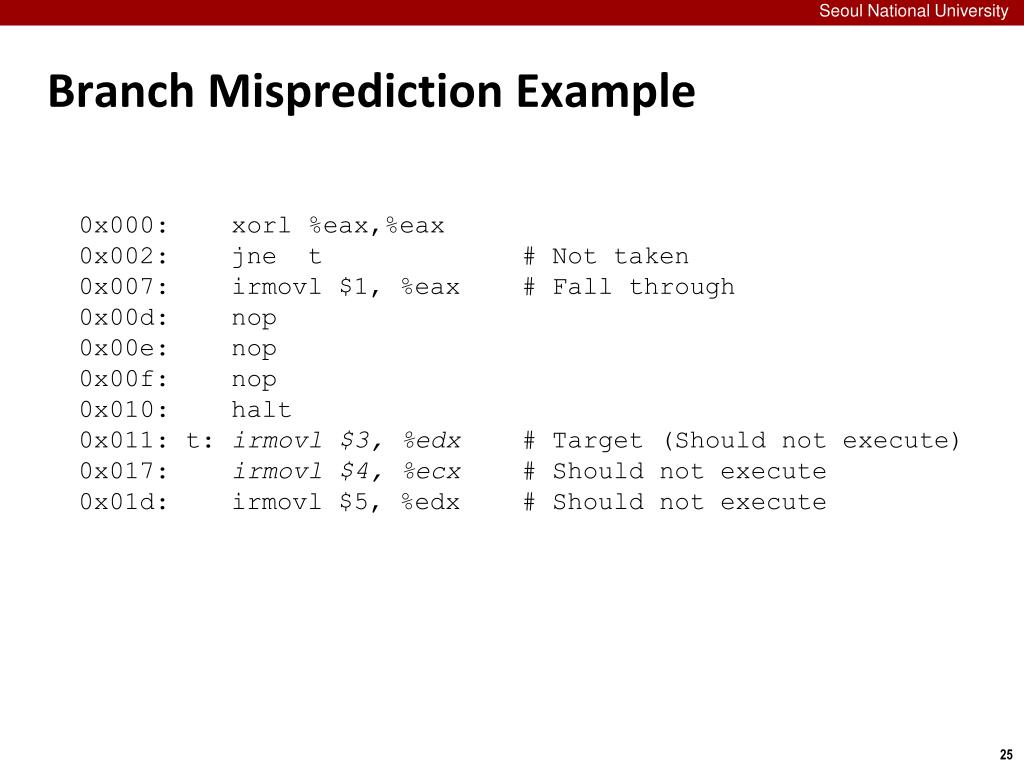 Seoul National University

Branch Misprediction Example

0x000:    xorl %eax,%eax
0x002:    jne  t              # Not taken
0x007:    irmovl $1, %eax     # Fall through
0x00d:    nop
0x00e:    nop
0x00f:    nop
0x010:    halt
0x011: t: irmovl $3, %edx     # Target (Should not execute)
0x017:    irmovl $4, %ecx     # Should not execute
0x01d:    irmovl $5, %edx     # Should not execute

25